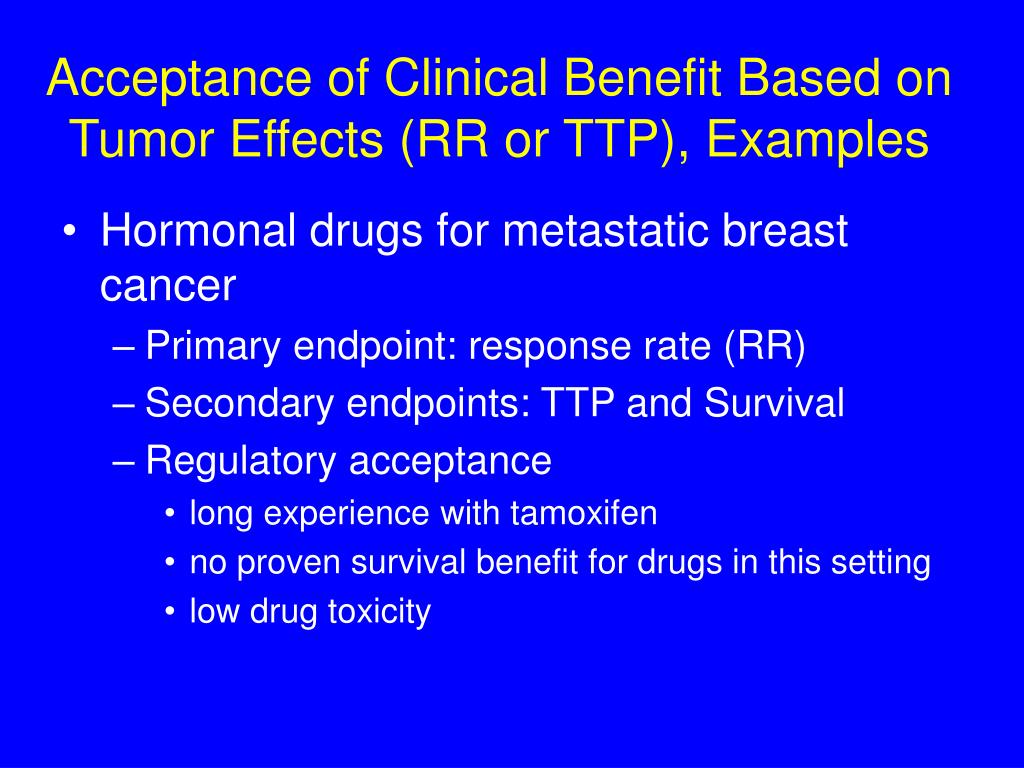 Acceptance of Clinical Benefit Based on Tumor Effects (RR or TTP), Examples

• Hormonal drugs for metastatic breast cancer
– Primary endpoint: response rate (RR)
– Secondary endpoints: TTP and Survival
– Regulatory acceptance
• long experience with tamoxifen
• no proven survival benefit for drugs in this setting
• low drug toxicity